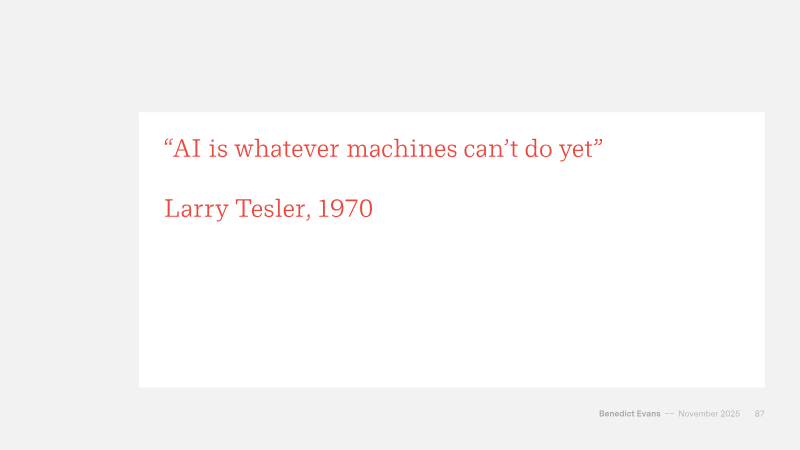 “AI is whatever machines can’t do yet”

Larry Tesler, 1970

Benedict Evans -- November 2025 87